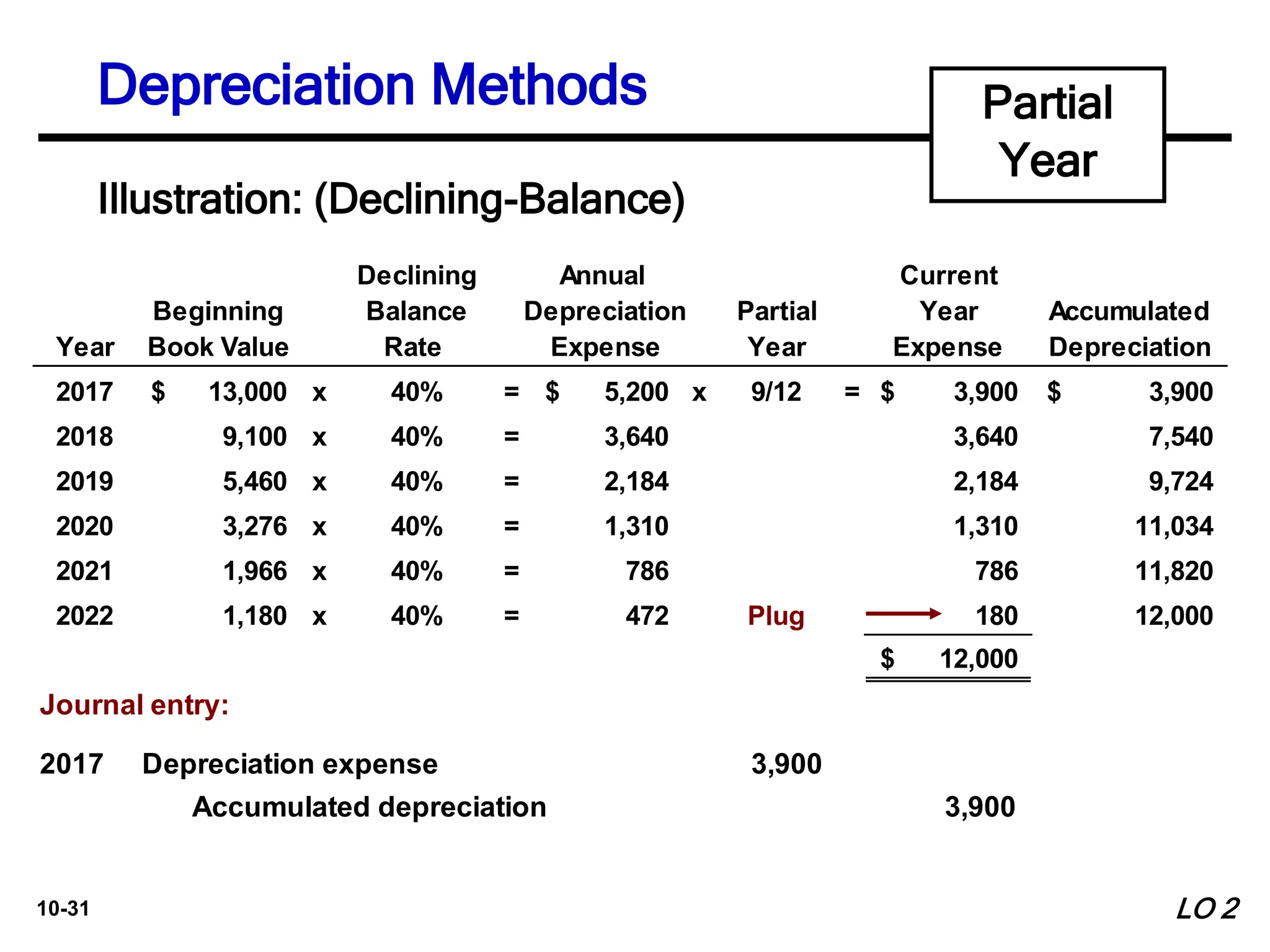 Depreciation Methods

Partial Year

Illustration: (Declining-Balance)

| Year | Beginning Book Value | | Declining Balance Rate | | Annual Depreciation Expense | | Partial Year | | Current Year Expense | Accumulated Depreciation |
|---|---|---|---|---|---|---|---|---|---|---|
| 2017 | $ 13,000 | x | 40% | = | $ 5,200 | x | 9/12 | = | $ 3,900 | $ 3,900 |
| 2018 | 9,100 | x | 40% | = | 3,640 | | | | 3,640 | 7,540 |
| 2019 | 5,460 | x | 40% | = | 2,184 | | | | 2,184 | 9,724 |
| 2020 | 3,276 | x | 40% | = | 1,310 | | | | 1,310 | 11,034 |
| 2021 | 1,966 | x | 40% | = | 786 | | | | 786 | 11,820 |
| 2022 | 1,180 | x | 40% | = | 472 | | Plug | | 180 | 12,000 |
| | | | | | | | | | $ 12,000 | |

Journal entry:

2017 Depreciation expense 3,900
Accumulated depreciation 3,900

10-31

LO 2